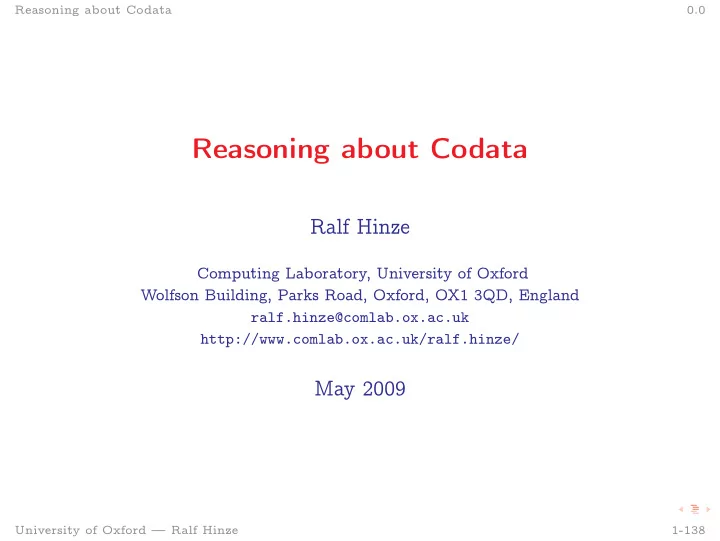 Reasoning about Codata 0.0

Reasoning about Codata

Ralf Hinze

Computing Laboratory, University of Oxford
Wolfson Building, Parks Road, Oxford, OX1 3QD, England
ralf.hinze@comlab.ox.ac.uk
http://www.comlab.ox.ac.uk/ralf.hinze/

May 2009

University of Oxford — Ralf Hinze 1-138